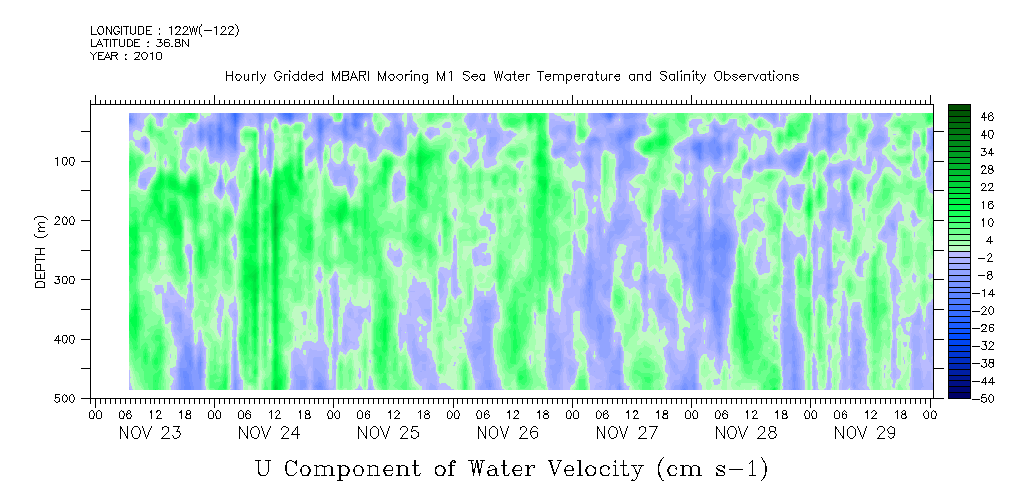 LONGITUDE : 122W(-122)
LATITUDE : 36.8N
YEAR : 2010

Hourly Gridded MBARI Mooring M1 Sea Water Temperature and Salinity Observations

DEPTH (m)

100
200
300
400
500

46
40
34
28
22
16
10
4
-2
-8
-14
-20
-26
-32
-38
-44
-50

00 06 12 18 00 06 12 18 00 06 12 18 00 06 12 18 00 06 12 18 00 06 12 18 00 06 12 18 00

NOV 23 NOV 24 NOV 25 NOV 26 NOV 27 NOV 28 NOV 29

U Component of Water Velocity (cm s-1)